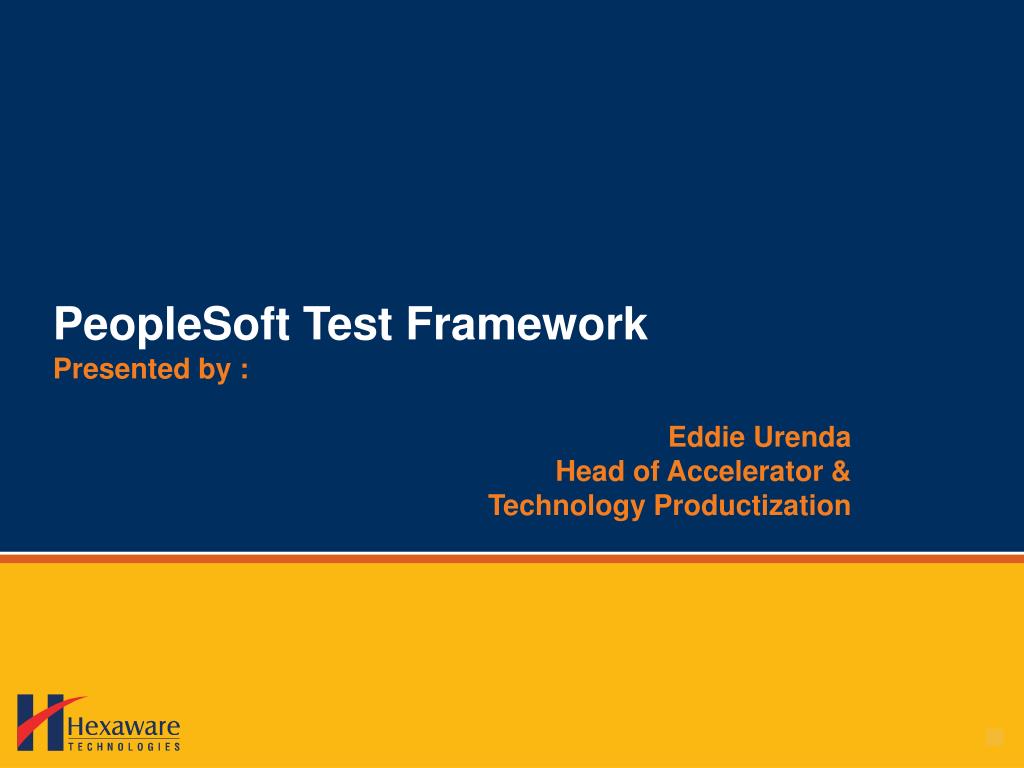 PeopleSoft Test Framework
Presented by :

Eddie Urenda
Head of Accelerator &
Technology Productization

Hexaware
TECHNOLOGIES